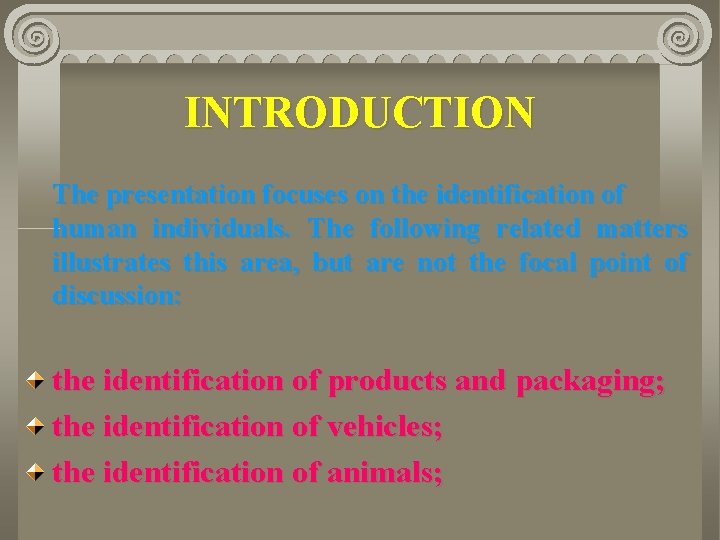 INTRODUCTION

The presentation focuses on the identification of human individuals. The following related matters illustrates this area, but are not the focal point of discussion:

the identification of products and packaging;
the identification of vehicles;
the identification of animals;